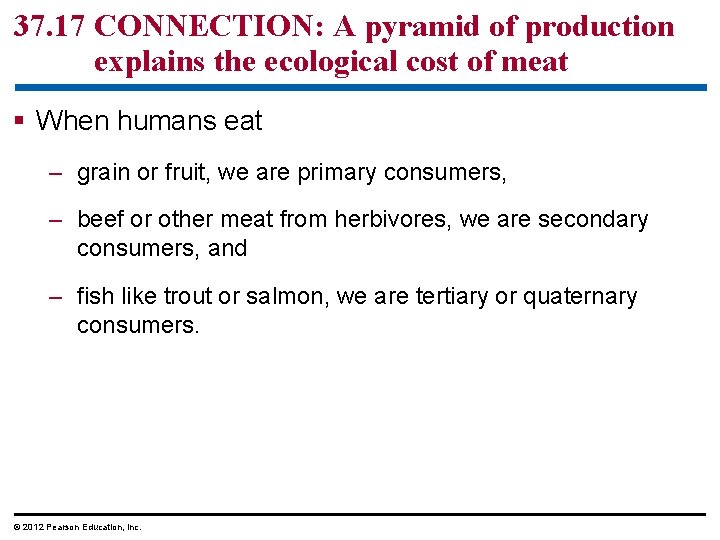 37.17 CONNECTION: A pyramid of production explains the ecological cost of meat

▪ When humans eat

– grain or fruit, we are primary consumers,

– beef or other meat from herbivores, we are secondary consumers, and

– fish like trout or salmon, we are tertiary or quaternary consumers.

© 2012 Pearson Education, Inc.